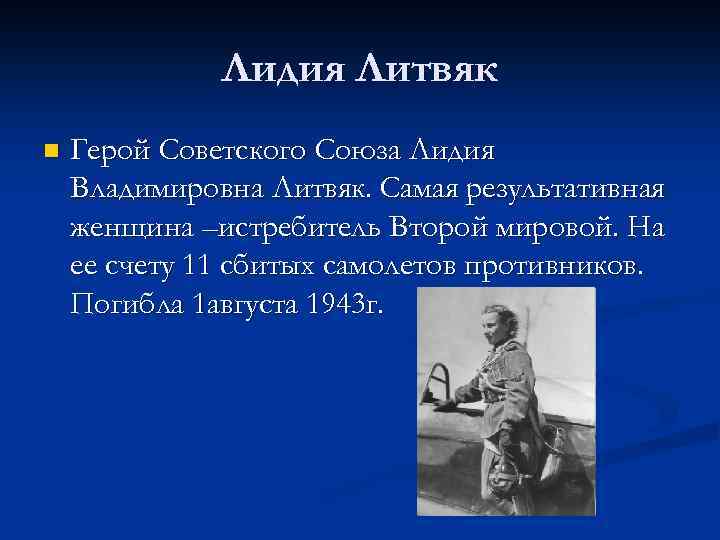 Лидия Литвяк

Герой Советского Союза Лидия Владимировна Литвяк. Самая результативная женщина –истребитель Второй мировой. На ее счету 11 сбитых самолетов противников. Погибла 1августа 1943г.